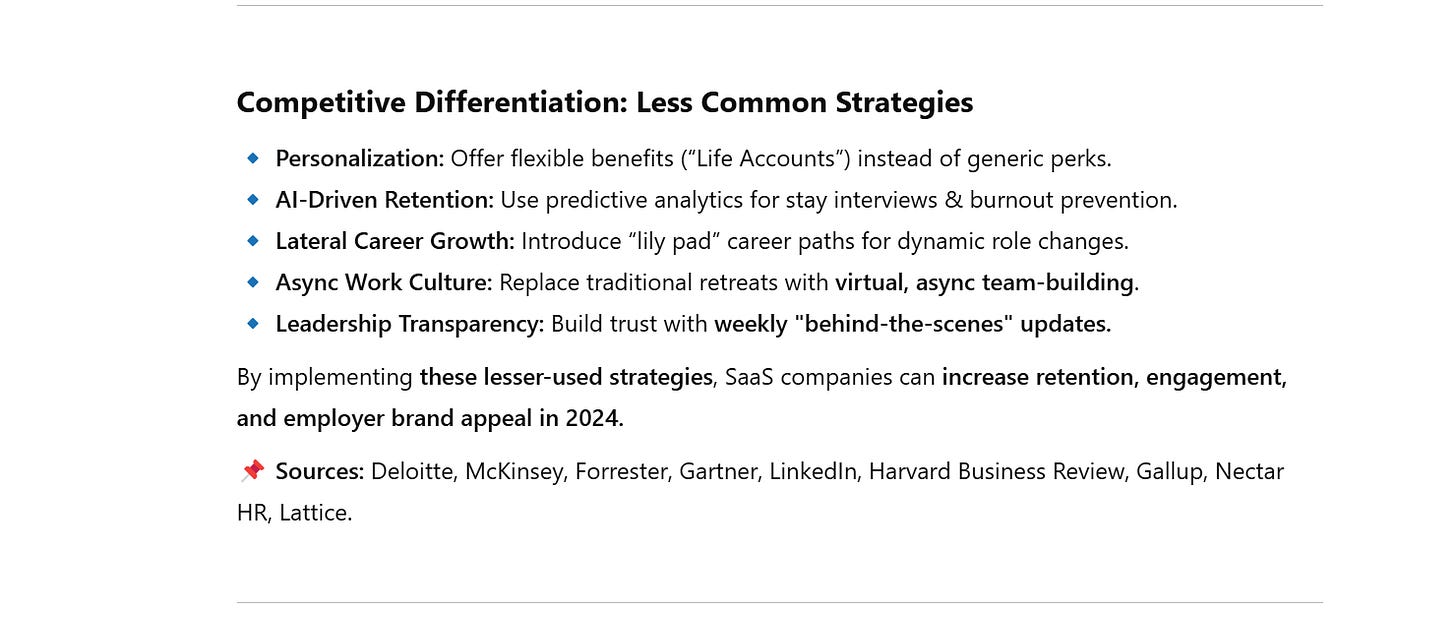 Competitive Differentiation: Less Common Strategies

🔹 Personalization: Offer flexible benefits (“Life Accounts”) instead of generic perks.
🔹 AI-Driven Retention: Use predictive analytics for stay interviews & burnout prevention.
🔹 Lateral Career Growth: Introduce “lily pad” career paths for dynamic role changes.
🔹 Async Work Culture: Replace traditional retreats with virtual, async team-building.
🔹 Leadership Transparency: Build trust with weekly "behind-the-scenes" updates.

By implementing these lesser-used strategies, SaaS companies can increase retention, engagement, and employer brand appeal in 2024.

📌 Sources: Deloitte, McKinsey, Forrester, Gartner, LinkedIn, Harvard Business Review, Gallup, Nectar HR, Lattice.